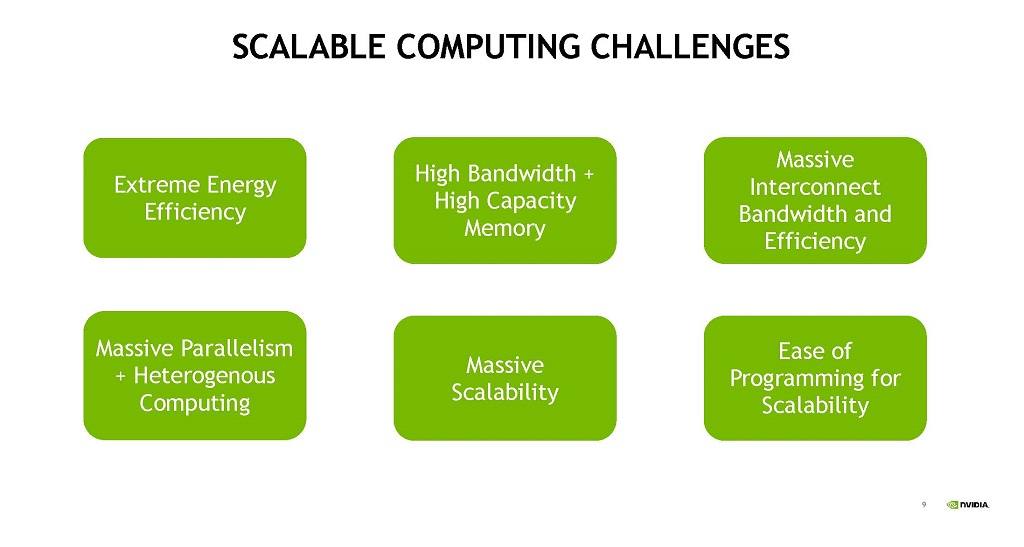 SCALABLE COMPUTING CHALLENGES

Extreme Energy Efficiency

High Bandwidth + High Capacity Memory

Massive Interconnect Bandwidth and Efficiency

Massive Parallelism + Heterogenous Computing

Massive Scalability

Ease of Programming for Scalability

9

NVIDIA.